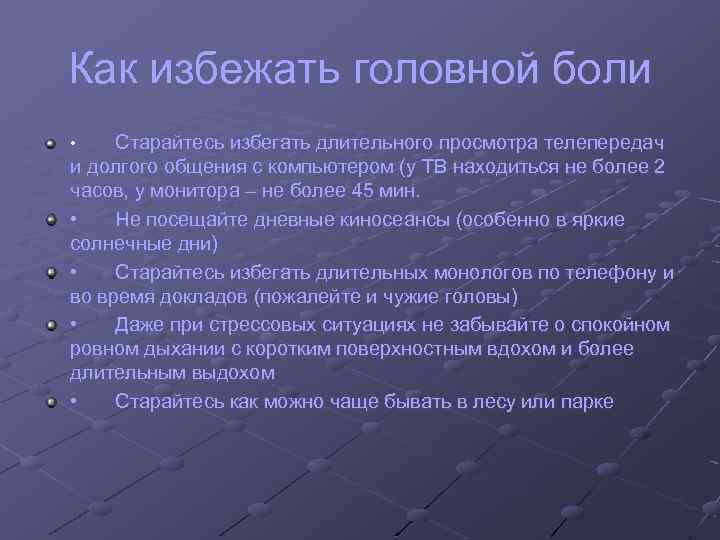 Как избежать головной боли

• Старайтесь избегать длительного просмотра телепередач и долгого общения с компьютером (у ТВ находиться не более 2 часов, у монитора – не более 45 мин.

• Не посещайте дневные киносеансы (особенно в яркие солнечные дни)

• Старайтесь избегать длительных монологов по телефону и во время докладов (пожалейте и чужие головы)

• Даже при стрессовых ситуациях не забывайте о спокойном ровном дыхании с коротким поверхностным вдохом и более длительным выдохом

• Старайтесь как можно чаще бывать в лесу или парке